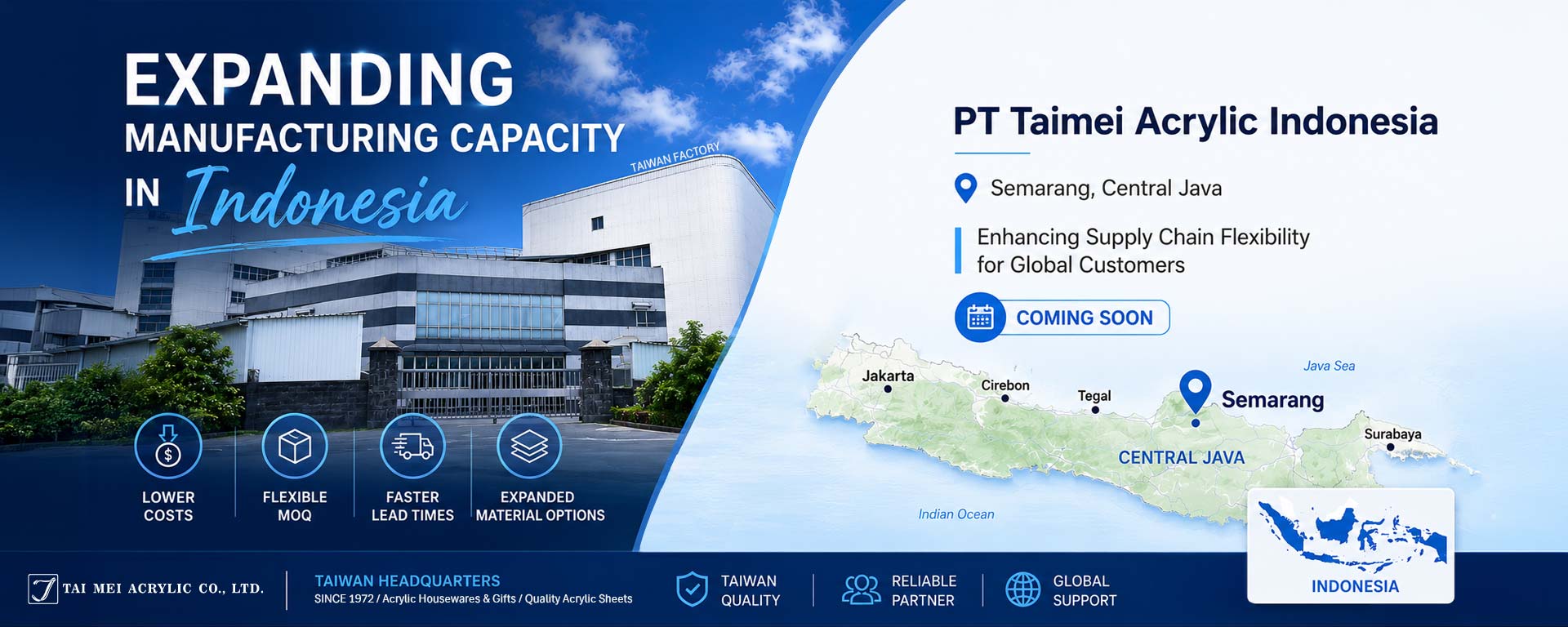 EXPANDING
MANUFACTURING CAPACITY
IN Indonesia

TAIWAN FACTORY

LOWER COSTS

FLEXIBLE MOQ

FASTER LEAD TIMES

EXPANDED MATERIAL OPTIONS

PT Taimei Acrylic Indonesia

Semarang, Central Java

Enhancing Supply Chain Flexibility for Global Customers

COMING SOON

Java Sea

Jakarta

Cirebon

Tegal

Semarang

Surabaya

CENTRAL JAVA

Indian Ocean

INDONESIA

TAI MEI ACRYLIC CO., LTD.

TAIWAN HEADQUARTERS
SINCE 1972 / Acrylic Housewares & Gifts / Quality Acrylic Sheets

TAIWAN QUALITY

RELIABLE PARTNER

GLOBAL SUPPORT